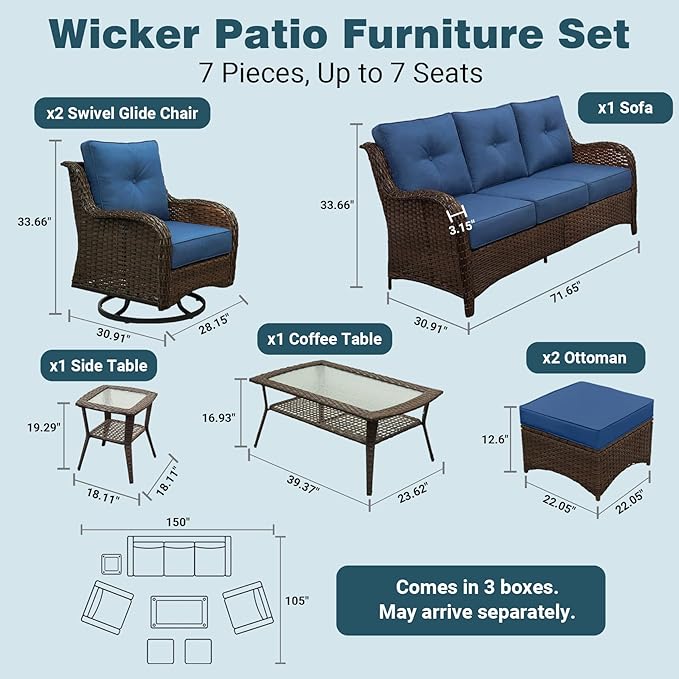 Wicker Patio Furniture Set
7 Pieces, Up to 7 Seats

x2 Swivel Glide Chair
33.66"
30.91"
28.15"

x1 Sofa
33.66"
3.15"
30.91"
71.65"

x1 Side Table
19.29"
18.11"
18.11"

x1 Coffee Table
16.93"
39.37"
23.62"

x2 Ottoman
12.6"
22.05"
22.05"

150"
105"

Comes in 3 boxes.
May arrive separately.